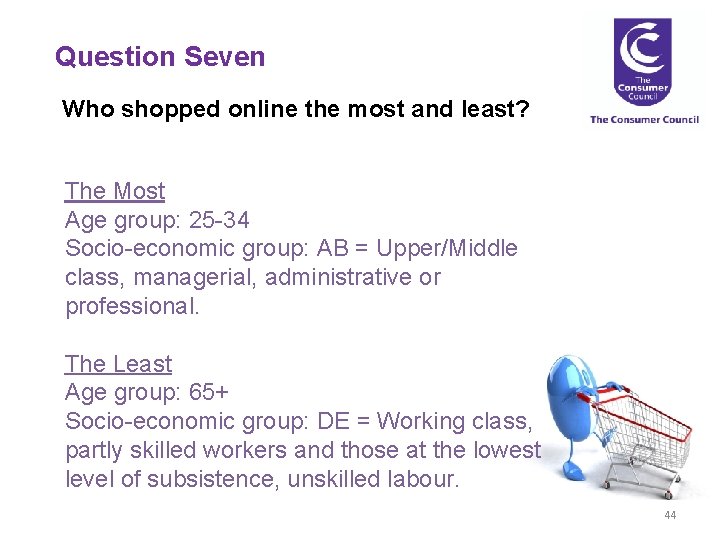 Question Seven

The Consumer Council

The Consumer Council

Who shopped online the most and least?

The Most
Age group: 25-34
Socio-economic group: AB = Upper/Middle class, managerial, administrative or professional.

The Least
Age group: 65+
Socio-economic group: DE = Working class, partly skilled workers and those at the lowest level of subsistence, unskilled labour.

44